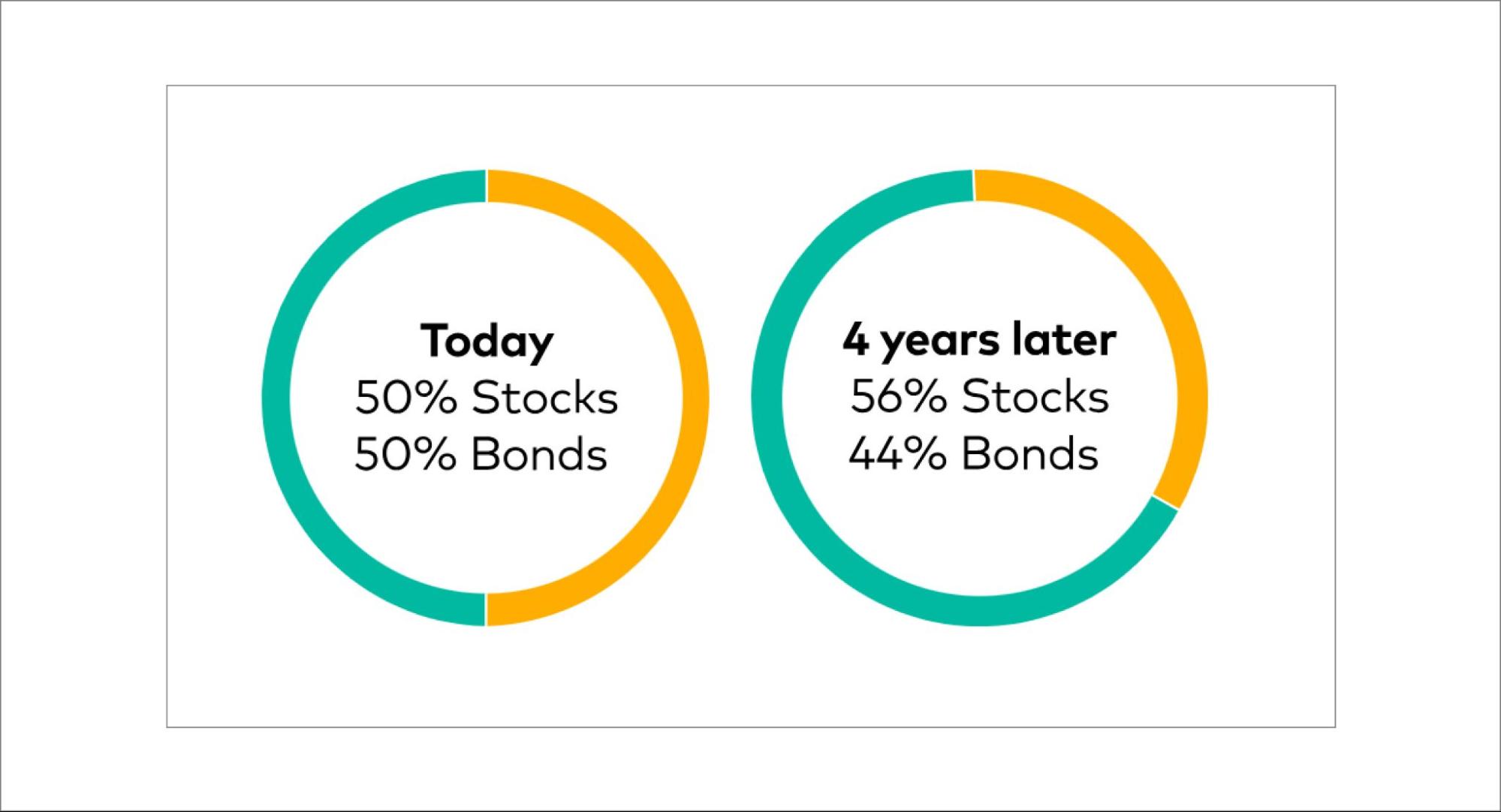 Today
50% Stocks
50% Bonds

4 years later
56% Stocks
44% Bonds